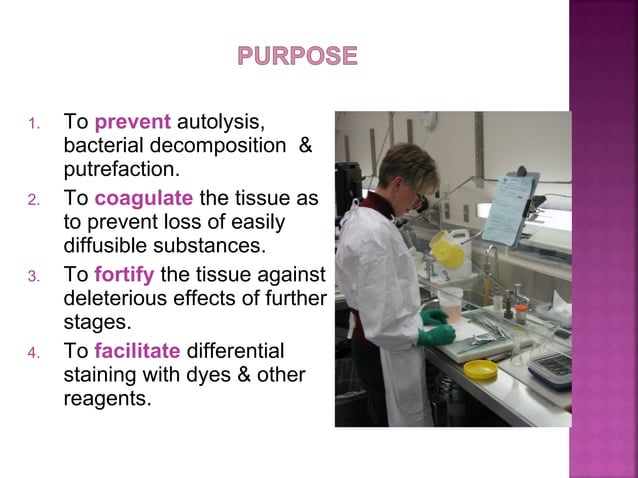 PURPOSE

1. To prevent autolysis, bacterial decomposition & putrefaction.
2. To coagulate the tissue as to prevent loss of easily diffusible substances.
3. To fortify the tissue against deleterious effects of further stages.
4. To facilitate differential staining with dyes & other reagents.